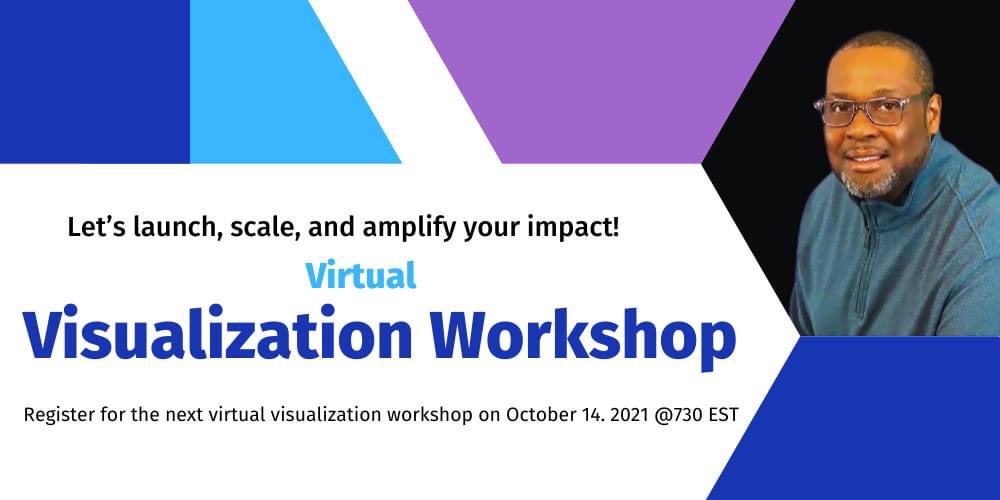 Let's launch, scale, and amplify your impact!

Virtual

Visualization Workshop

Register for the next virtual visualization workshop on October 14. 2021 @730 EST